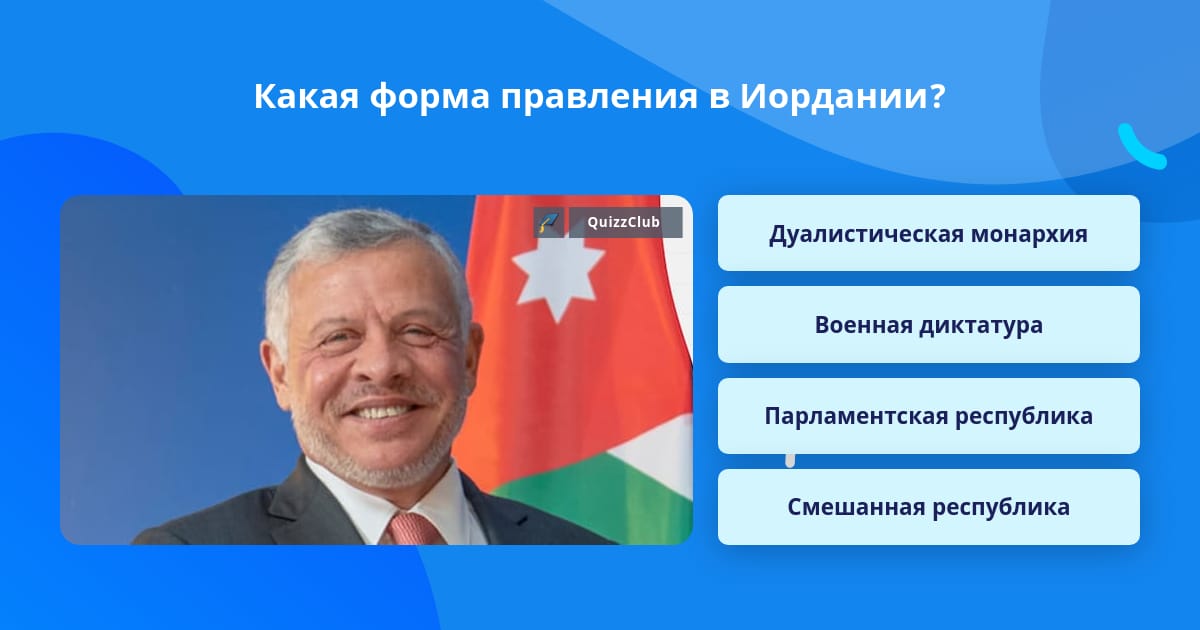 Какая форма правления в Иордании?

QuizzClub

Дуалистическая монархия

Военная диктатура

Парламентская республика

Смешанная республика